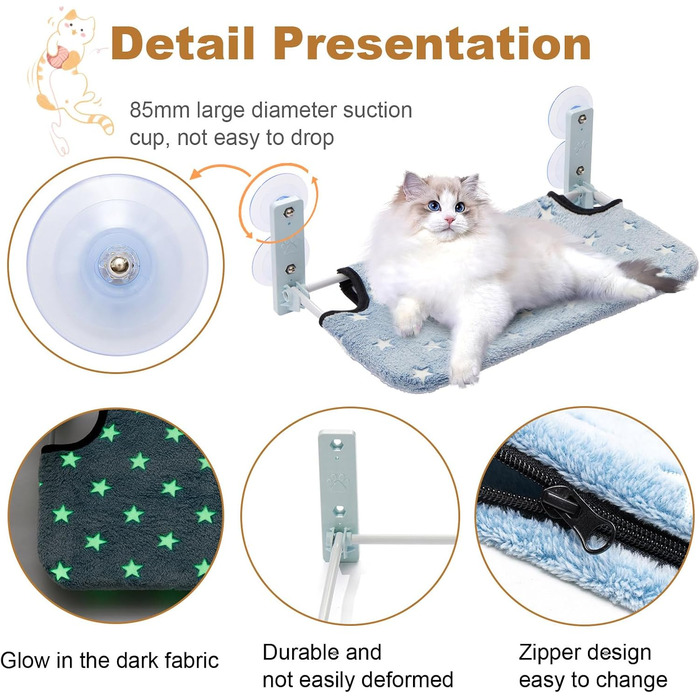 Detail Presentation

85mm large diameter suction cup, not easy to drop

Glow in the dark fabric

Durable and not easily deformed

Zipper design easy to change